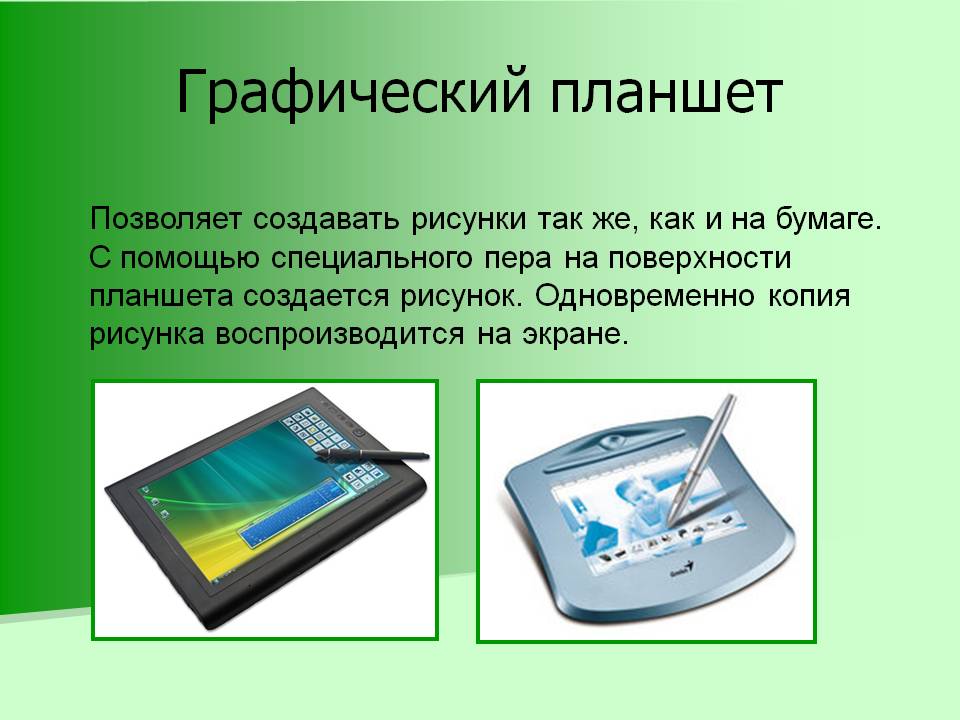 Графический планшет

Позволяет создавать рисунки так же, как и на бумаге. С помощью специального пера на поверхности планшета создается рисунок. Одновременно копия рисунка воспроизводится на экране.

Genius